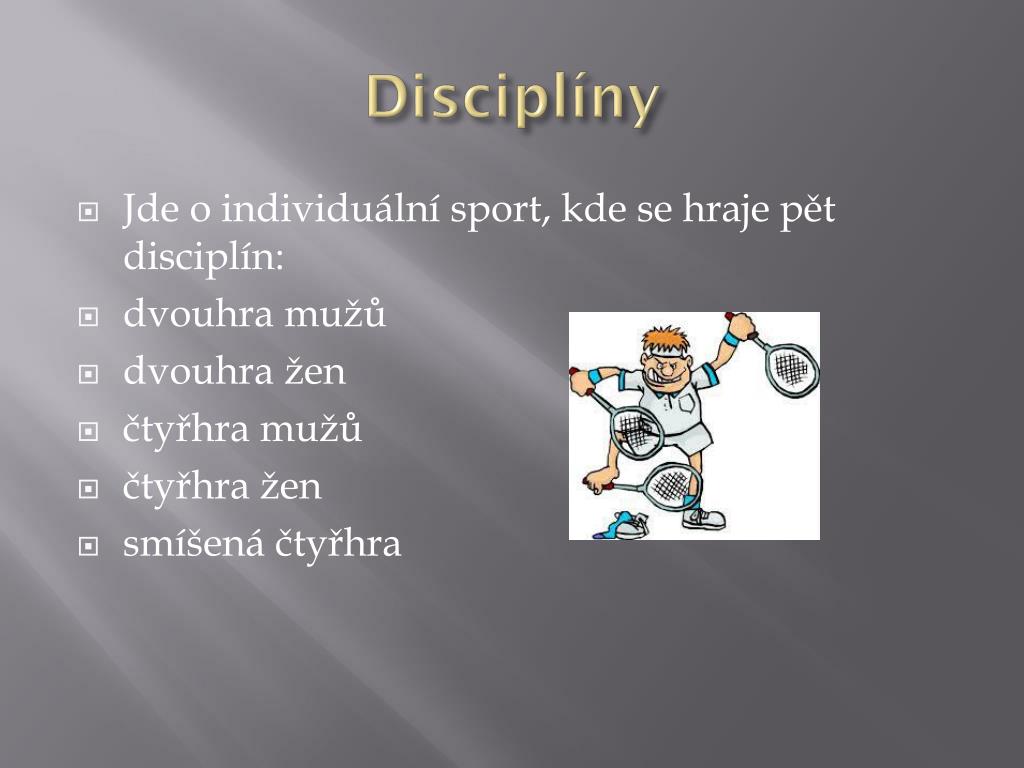 Disciplíny

Jde o individuální sport, kde se hraje pět disciplín:

dvouhra mužů

dvouhra žen

čtyřhra mužů

čtyřhra žen

smíšená čtyřhra